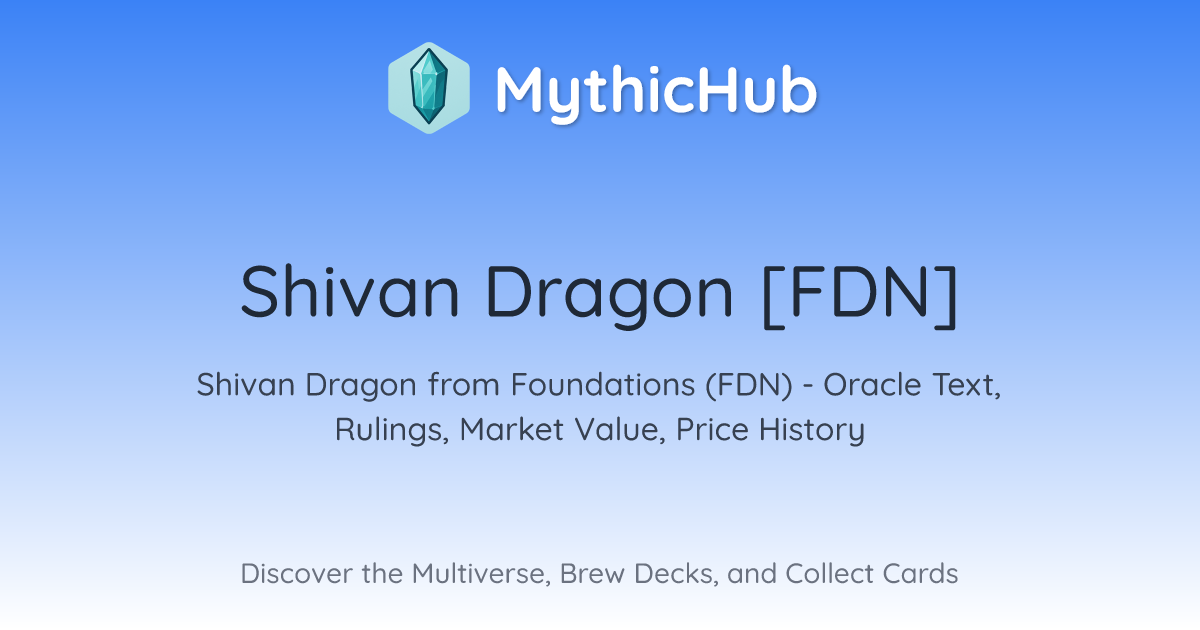 MythicHub

Shivan Dragon [FDN]

Shivan Dragon from Foundations (FDN) - Oracle Text, Rulings, Market Value, Price History

Discover the Multiverse, Brew Decks, and Collect Cards